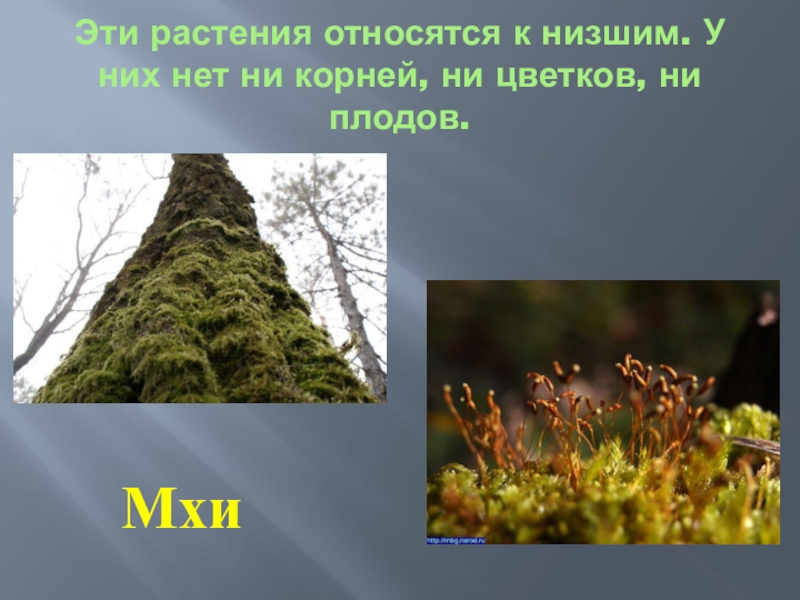 Эти растения относятся к низшим. У них нет ни корней, ни цветков, ни плодов.

Мхи

http://mbg.narod.ru